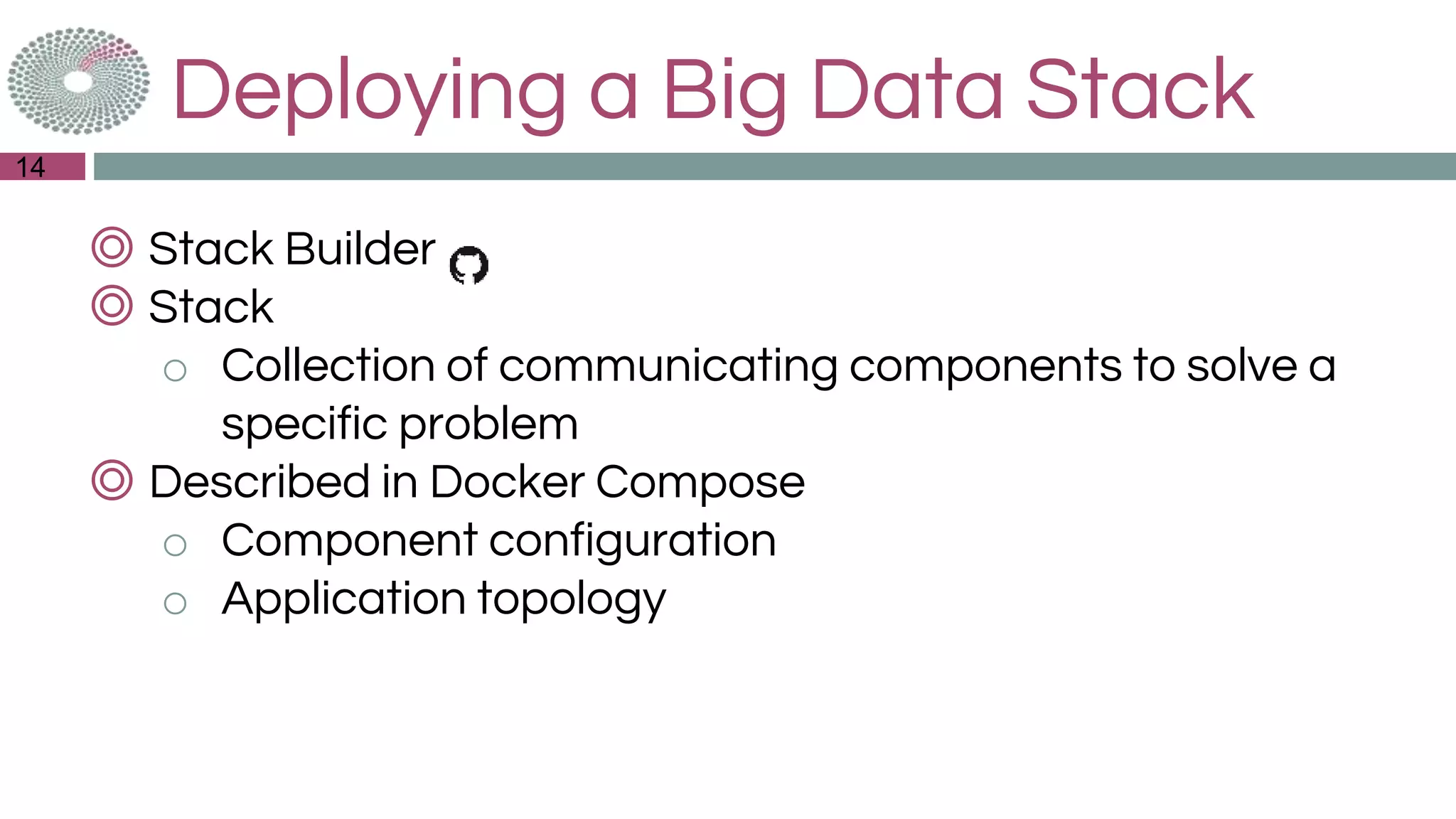 Deploying a Big Data Stack

14

Stack Builder

Stack

Collection of communicating components to solve a specific problem

Described in Docker Compose

Component configuration

Application topology